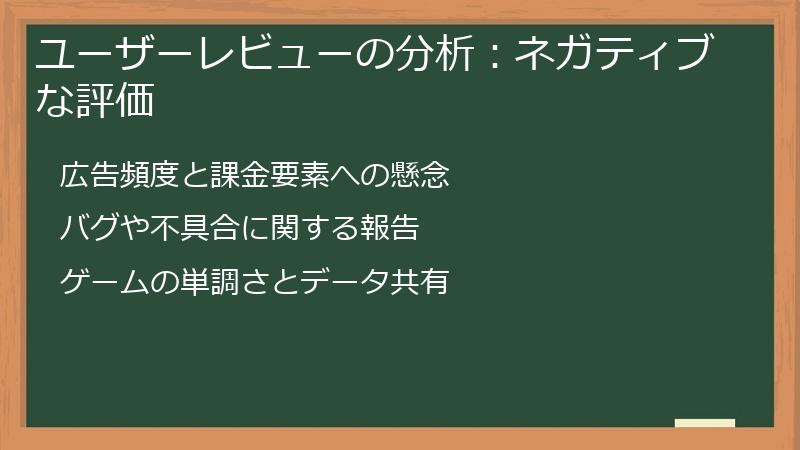 ユーザーレビューの分析：ネガティブな評価

広告頻度と課金要素への懸念

バグや不具合に関する報告

ゲームの単調さとデータ共有